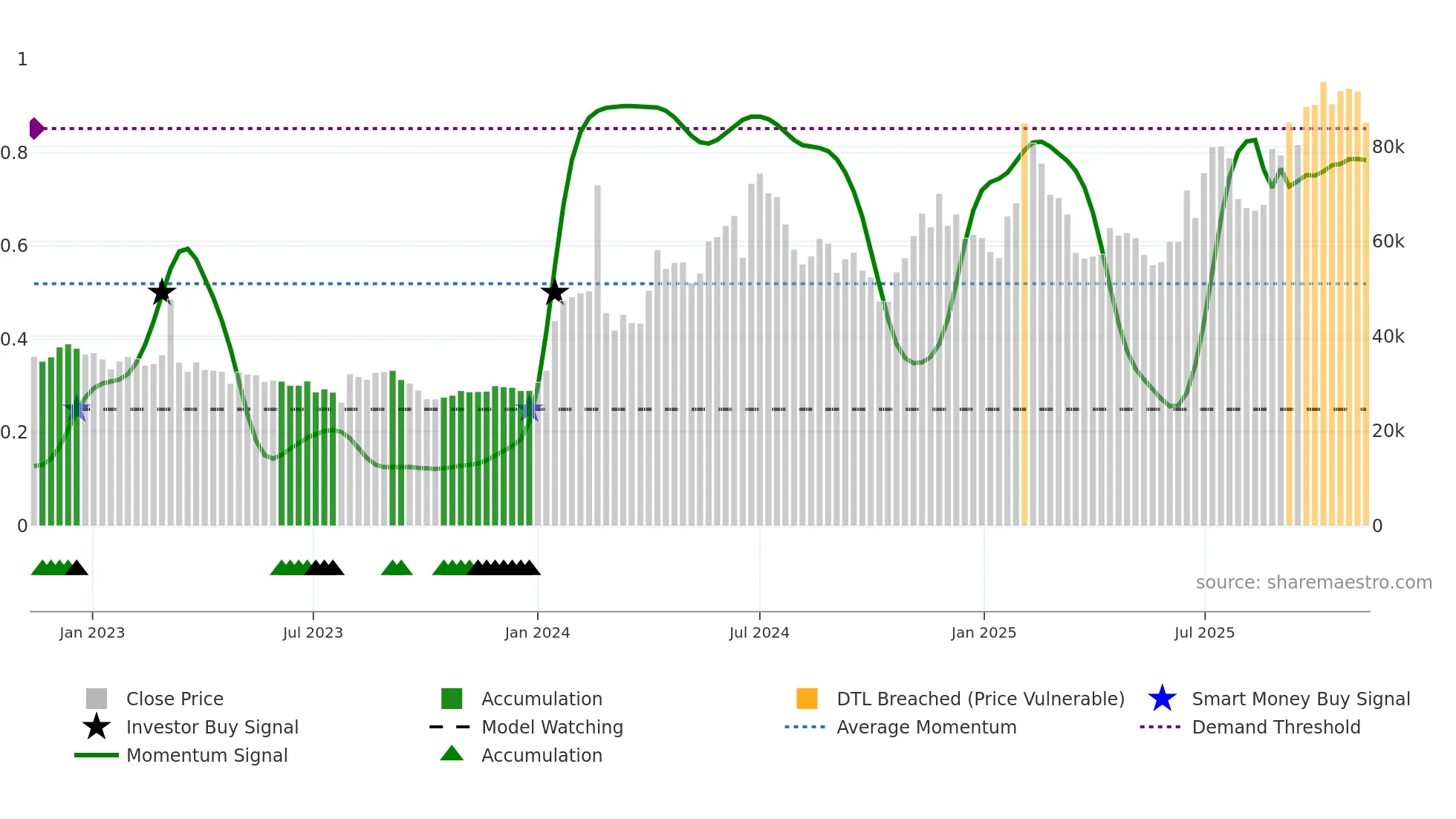 1
0.8
0.6
0.4
0.2
0

80k
60k
40k
20k
0

source: sharemaestro.com

Jan 2023
Jul 2023
Jan 2024
Jul 2024
Jan 2025
Jul 2025

Close Price
Investor Buy Signal
Momentum Signal
Accumulation
Model Watching
Accumulation
DTL Breached (Price Vulnerable)
Average Momentum
Smart Money Buy Signal
Demand Threshold